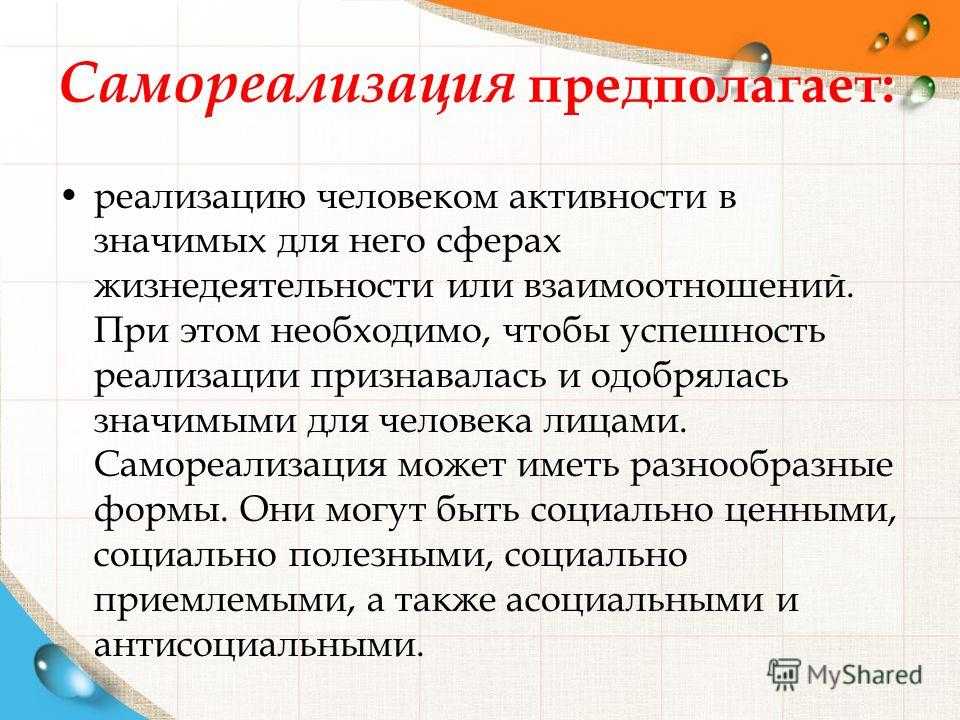 Самореализация предполагает:

• реализацию человеком активности в значимых для него сферах жизнедеятельности или взаимоотношений. При этом необходимо, чтобы успешность реализации признавалась и одобрялась значимыми для человека лицами. Самореализация может иметь разнообразные формы. Они могут быть социально ценными, социально полезными, социально приемлемыми, а также асоциальными и антисоциальными.

MyShared